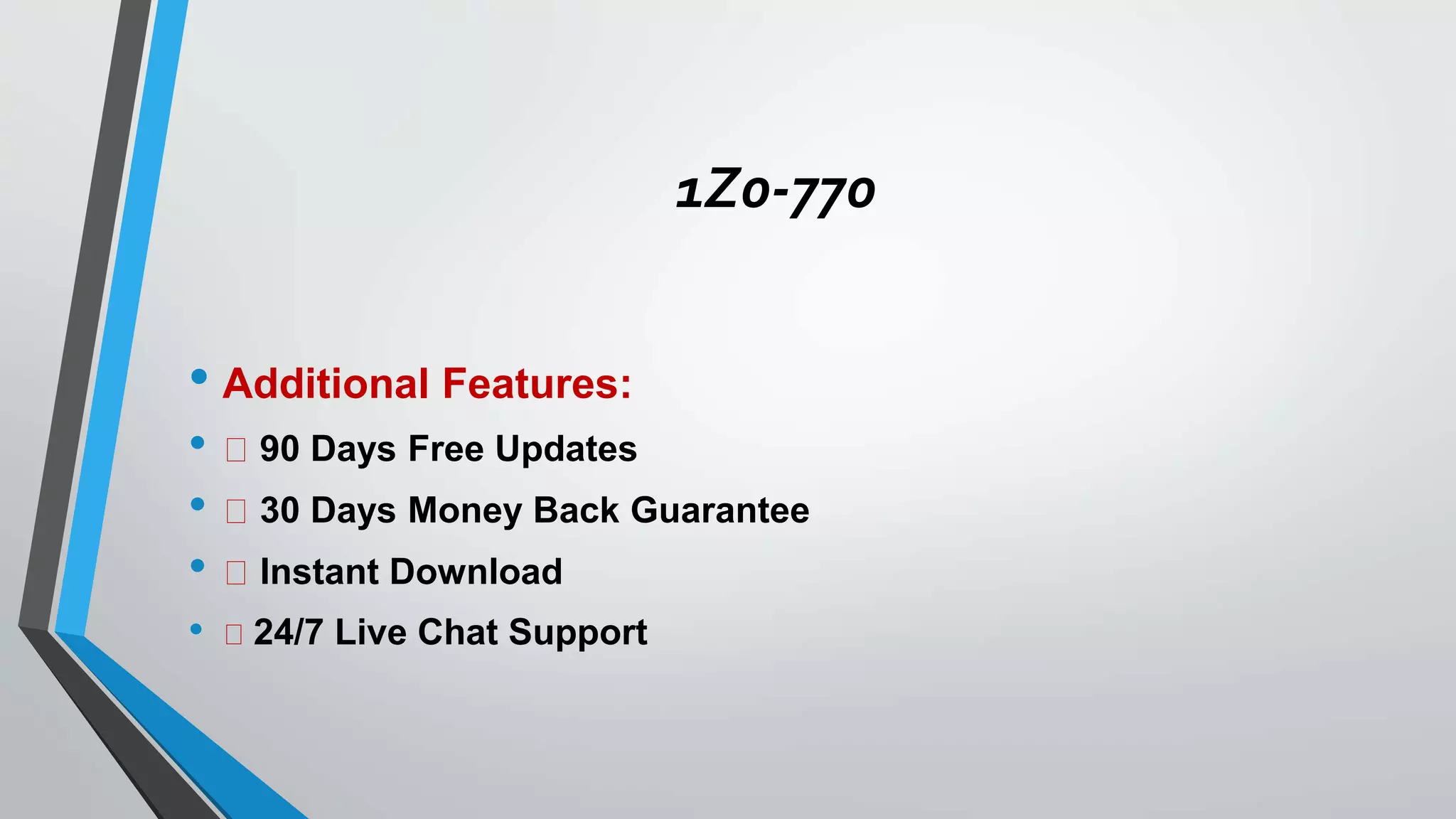 1Z0-770

• Additional Features:
• □ 90 Days Free Updates
• □ 30 Days Money Back Guarantee
• □ Instant Download
• □ 24/7 Live Chat Support